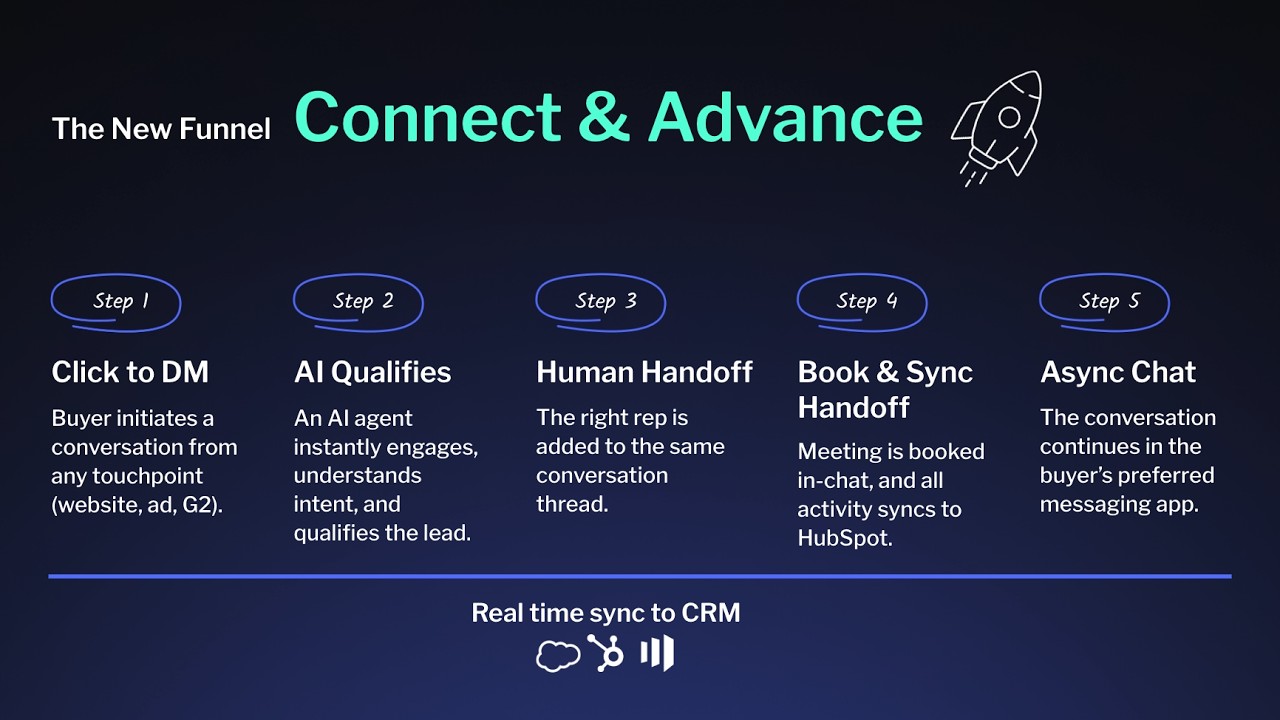 The New Funnel Connect & Advance

Step 1

Click to DM

Buyer initiates a conversation from any touchpoint (website, ad, G2).

Step 2

AI Qualifies

An AI agent instantly engages, understands intent, and qualifies the lead.

Step 3

Human Handoff

The right rep is added to the same conversation thread.

Step 4

Book & Sync Handoff

Meeting is booked in-chat, and all activity syncs to HubSpot.

Step 5

Async Chat

The conversation continues in the buyer's preferred messaging app.

Real time sync to CRM